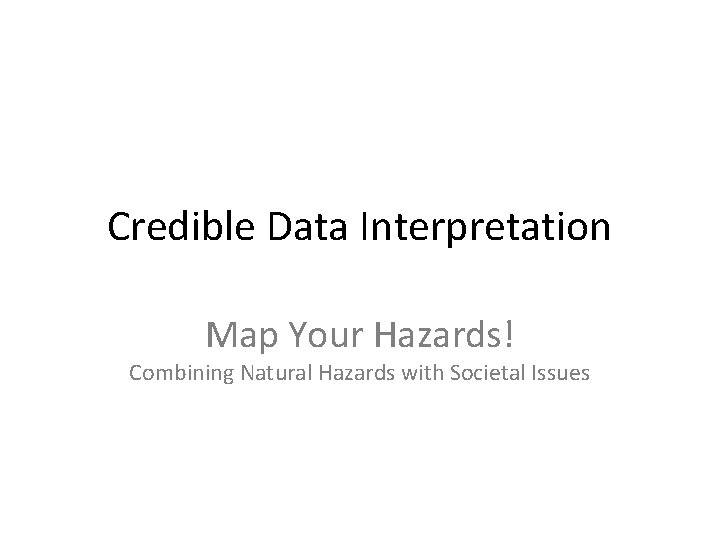 Credible Data Interpretation

Map Your Hazards!

Combining Natural Hazards with Societal Issues